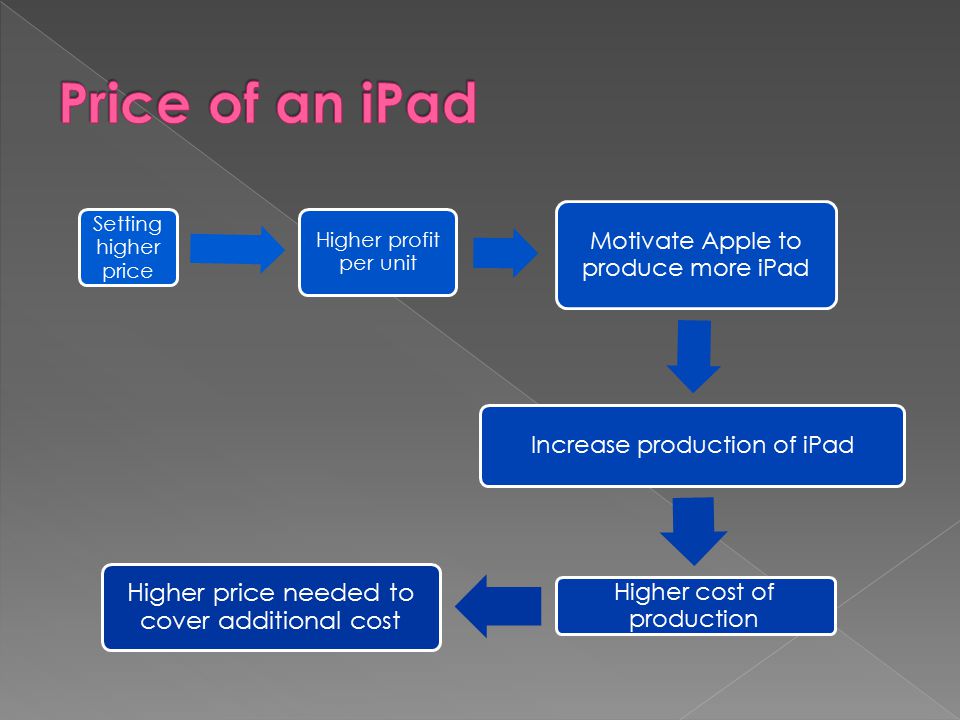 Price of an iPad

Setting higher price

Higher profit per unit

Motivate Apple to produce more iPad

Increase production of iPad

Higher cost of production

Higher price needed to cover additional cost